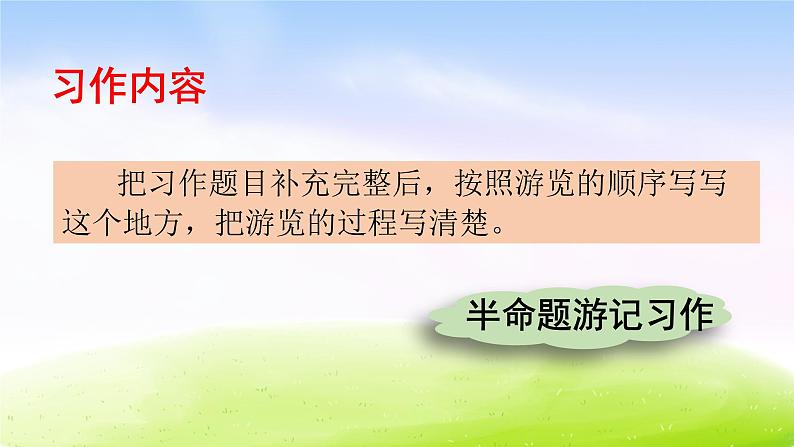 习作内容

把习作题目补充完整后，按照游览的顺序写写这个地方，把游览的过程写清楚。

半命题游记习作